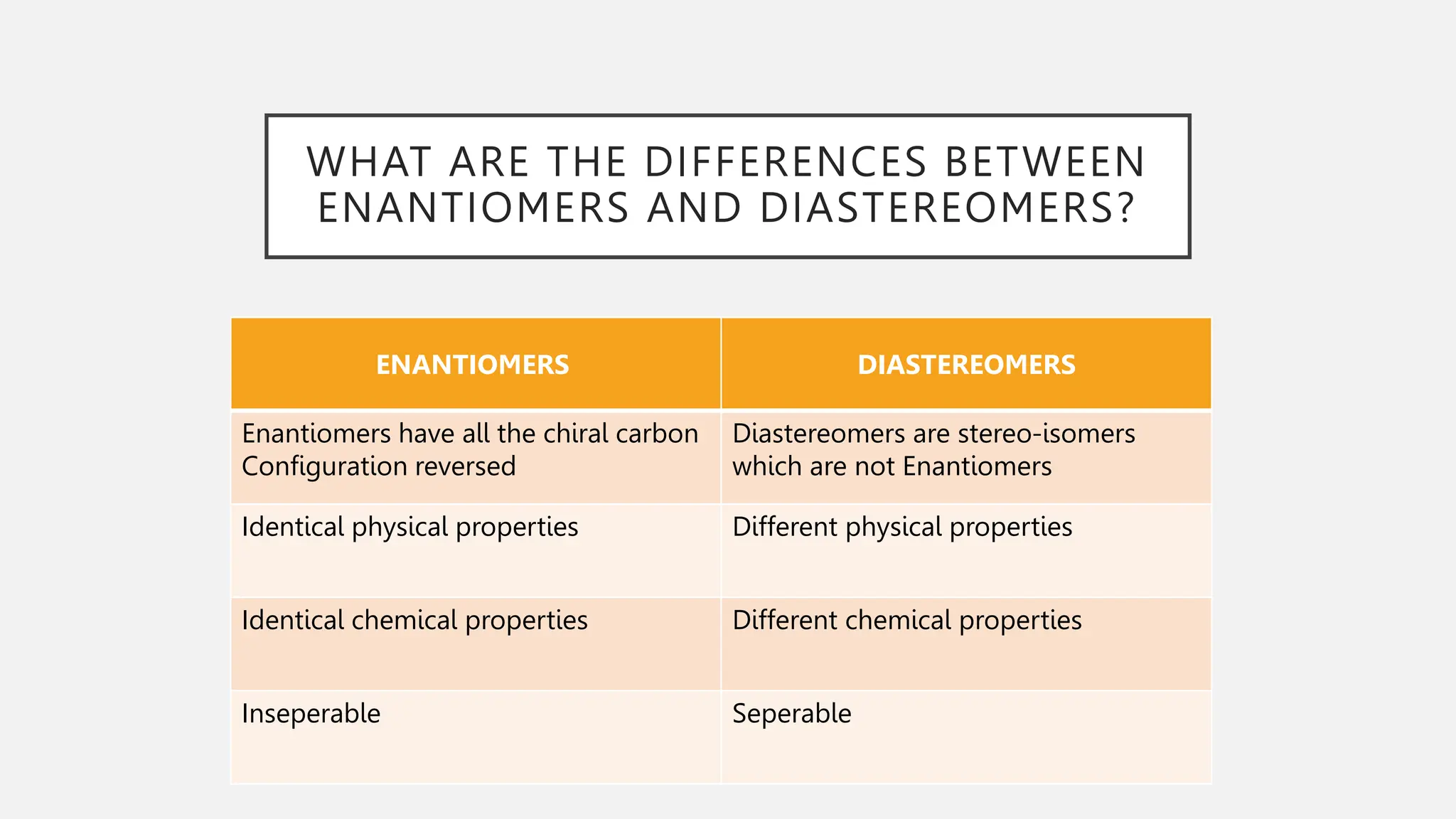 WHAT ARE THE DIFFERENCES BETWEEN ENANTIOMERS AND DIASTEREOMERS?

| ENANTIOMERS | DIASTEREOMERS |
|---|---|
| Enantiomers have all the chiral carbon Configuration reversed | Diastereomers are stereo-isomers which are not Enantiomers |
| Identical physical properties | Different physical properties |
| Identical chemical properties | Different chemical properties |
| Inseperable | Seperable |